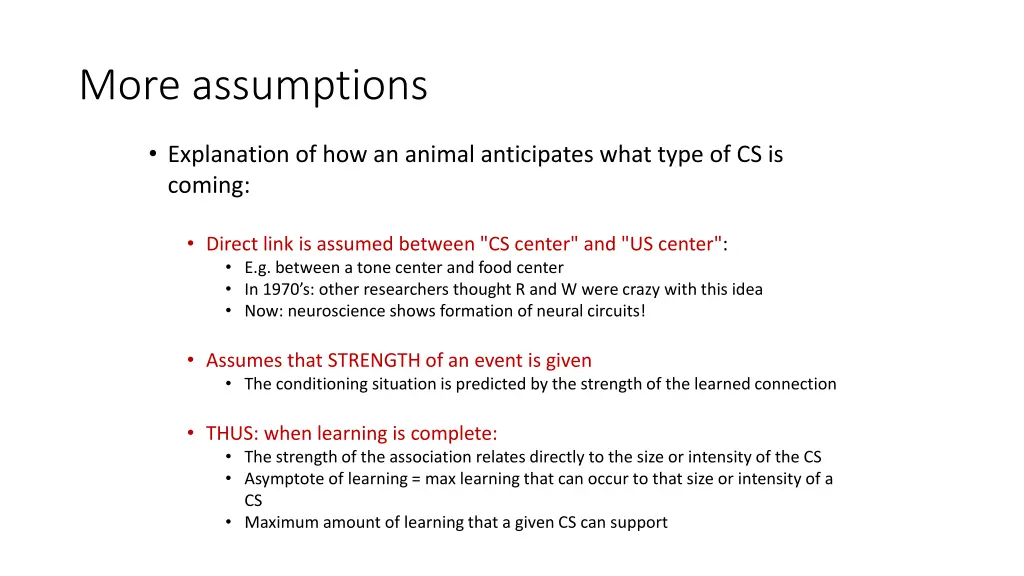 More assumptions

• Explanation of how an animal anticipates what type of CS is coming:

• Direct link is assumed between "CS center" and "US center":
• E.g. between a tone center and food center
• In 1970's: other researchers thought R and W were crazy with this idea
• Now: neuroscience shows formation of neural circuits!

• Assumes that STRENGTH of an event is given
• The conditioning situation is predicted by the strength of the learned connection

• THUS: when learning is complete:
• The strength of the association relates directly to the size or intensity of the CS
• Asymptote of learning = max learning that can occur to that size or intensity of a CS
• Maximum amount of learning that a given CS can support